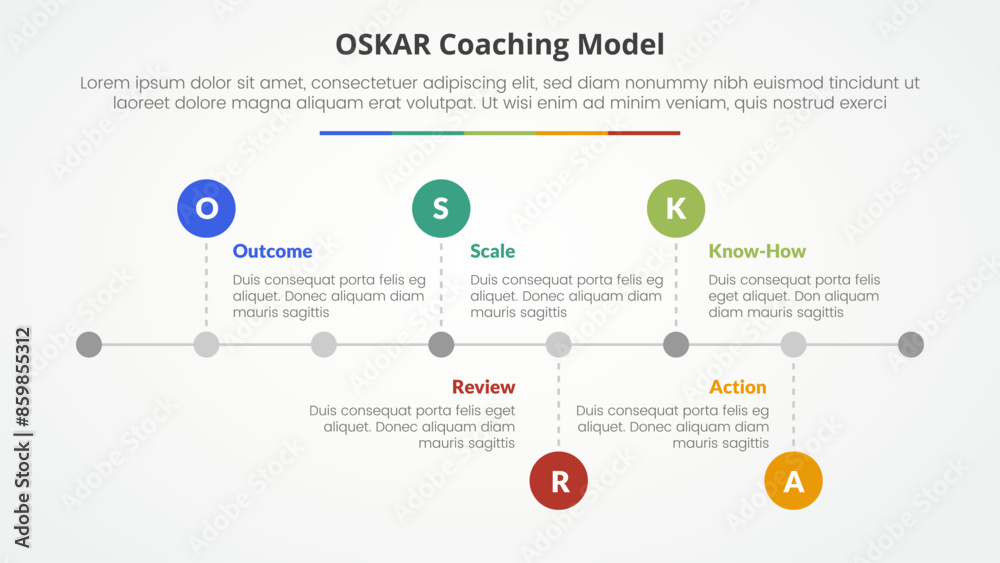 OSKAR Coaching Model

Lorem ipsum dolor sit amet, consectetuer adipiscing elit, sed diam nonummy nibh euismod tincidunt ut laoreet dolore magna aliquam erat volutpat. Ut wisi enim ad minim veniam, quis nostrud exerci

O

Outcome

Duis consequat porta felis eg aliquet. Donec aliquam diam mauris sagittis

S

Scale

Duis consequat porta felis eg aliquet. Donec aliquam diam mauris sagittis

K

Know-How

Duis consequat porta felis eget aliquet. Don aliquam diam mauris sagittis

Review

Duis consequat porta felis eget aliquet. Donec aliquam diam mauris sagittis

R

Action

Duis consequat porta felis eg aliquet. Donec aliquam diam mauris sagittis

A

Adobe Stock | #859855312